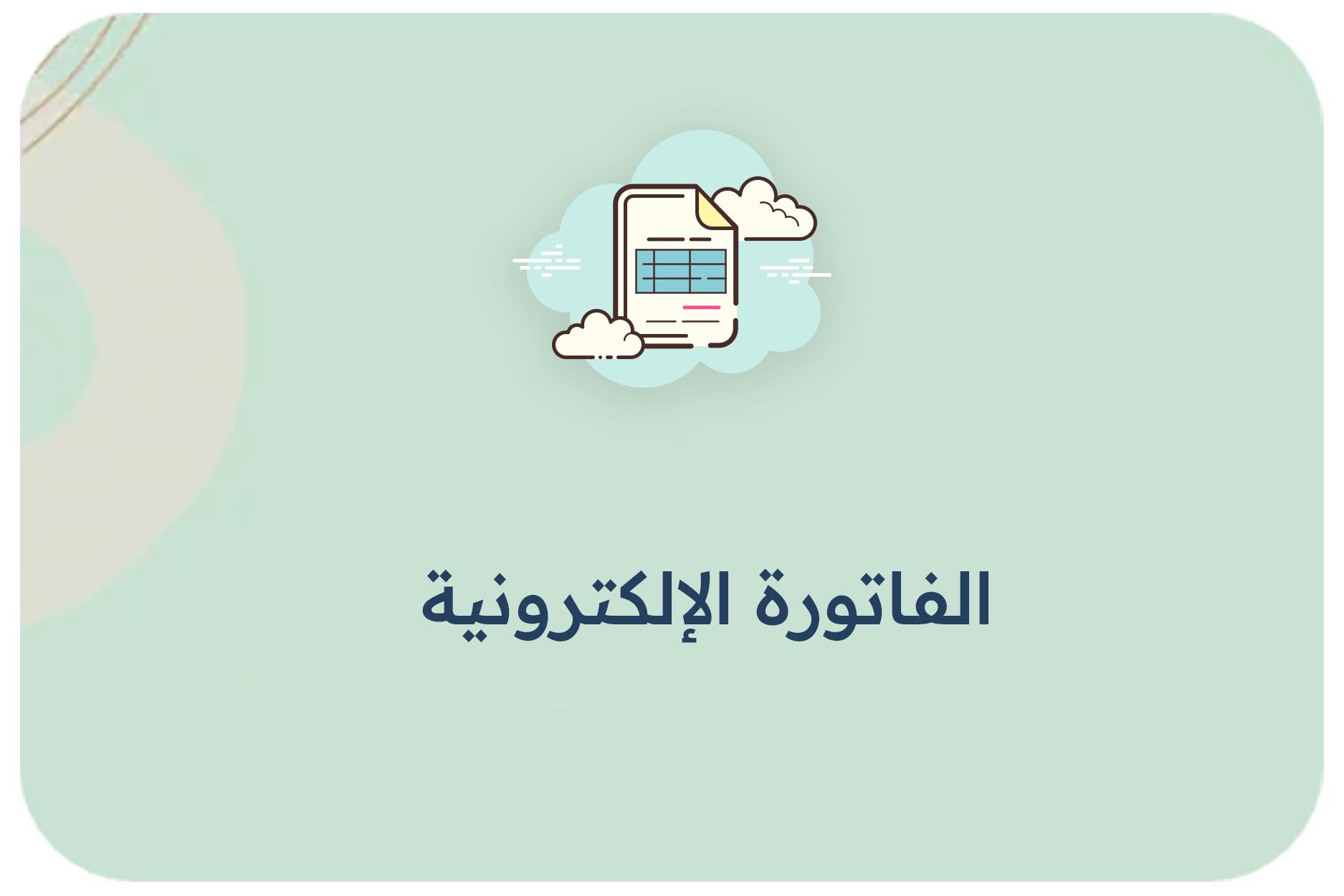 الفاتورة الإلكترونية